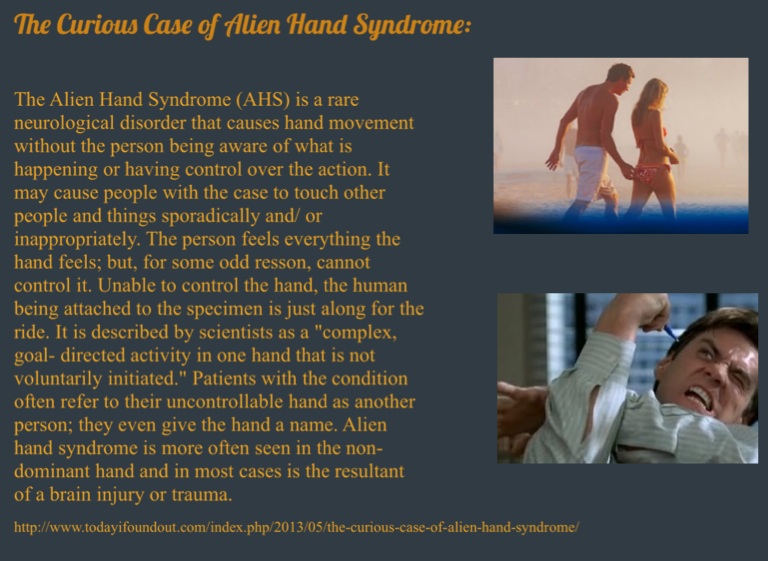 The Curious Case of Alien Hand Syndrome:

The Alien Hand Syndrome (AHS) is a rare neurological disorder that causes hand movement without the person being aware of what is happening or having control over the action. It may cause people with the case to touch other people and things sporadically and/ or inappropriately. The person feels everything the hand feels; but, for some odd resson, cannot control it. Unable to control the hand, the human being attached to the specimen is just along for the ride. It is described by scientists as a "complex, goal- directed activity in one hand that is not voluntarily initiated." Patients with the condition often refer to their uncontrollable hand as another person; they even give the hand a name. Alien hand syndrome is more often seen in the non-dominant hand and in most cases is the resultant of a brain injury or trauma.

http://www.todayifoundout.com/index.php/2013/05/the-curious-case-of-alien-hand-syndrome/